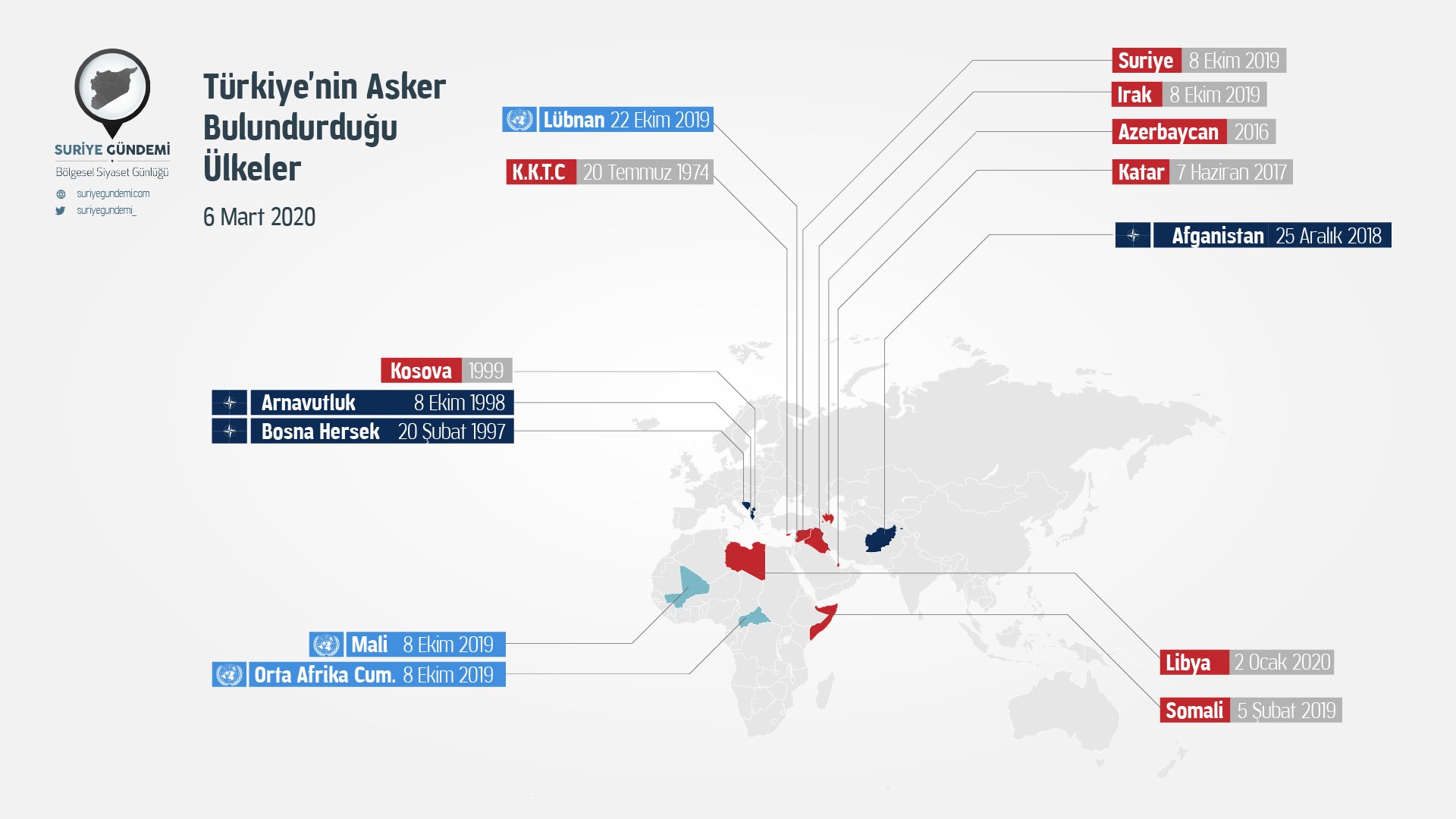 SURİYE GÜNDEMİ
Bölgesel Siyaset Günlüğü
suriyegundemi.com
suriyegundemi_

Türkiye'nin Asker Bulundurduğu Ülkeler

6 Mart 2020

Lübnan 22 Ekim 2019

K.K.T.C 20 Temmuz 1974

Suriye 8 Ekim 2019

Irak 8 Ekim 2019

Azerbaycan 2016

Katar 7 Haziran 2017

Afganistan 25 Aralık 2018

Kosova 1999

Arnavutluk 8 Ekim 1998

Bosna Hersek 20 Şubat 1997

Mali 8 Ekim 2019

Orta Afrika Cum. 8 Ekim 2019

Libya 2 Ocak 2020

Somali 5 Şubat 2019